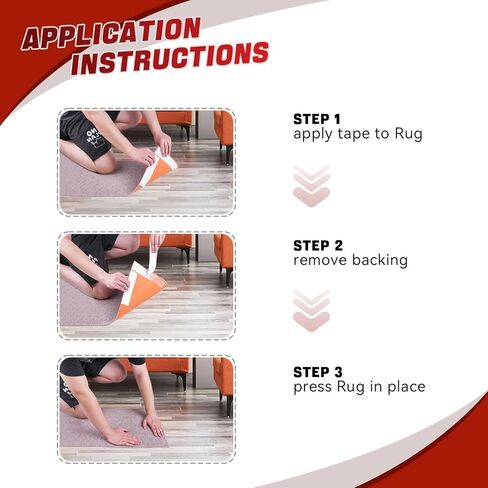 APPLICATION INSTRUCTIONS

STEP 1
apply tape to Rug

STEP 2
remove backing

STEP 3
press Rug in place